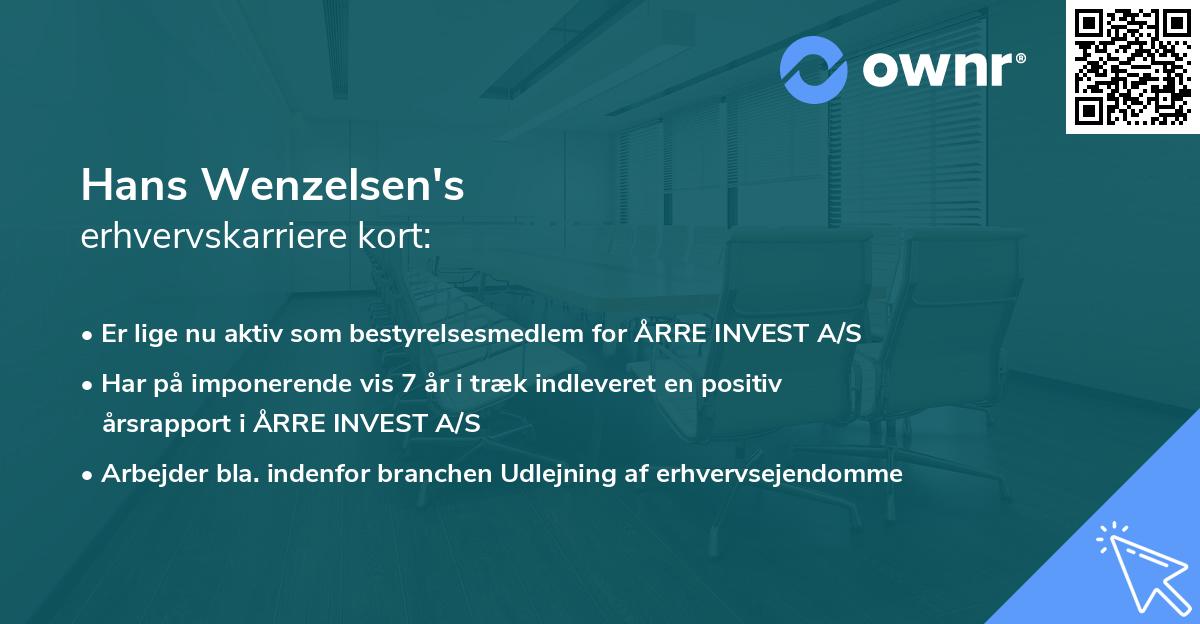 ownr®

Hans Wenzelsen's
erhvervskarriere kort:

• Er lige nu aktiv som bestyrelsesmedlem for ÅRRE INVEST A/S
• Har på imponerende vis 7 år i træk indleveret en positiv årsrapport i ÅRRE INVEST A/S
• Arbejder bla. indenfor branchen Udlejning af erhvervsejendomme